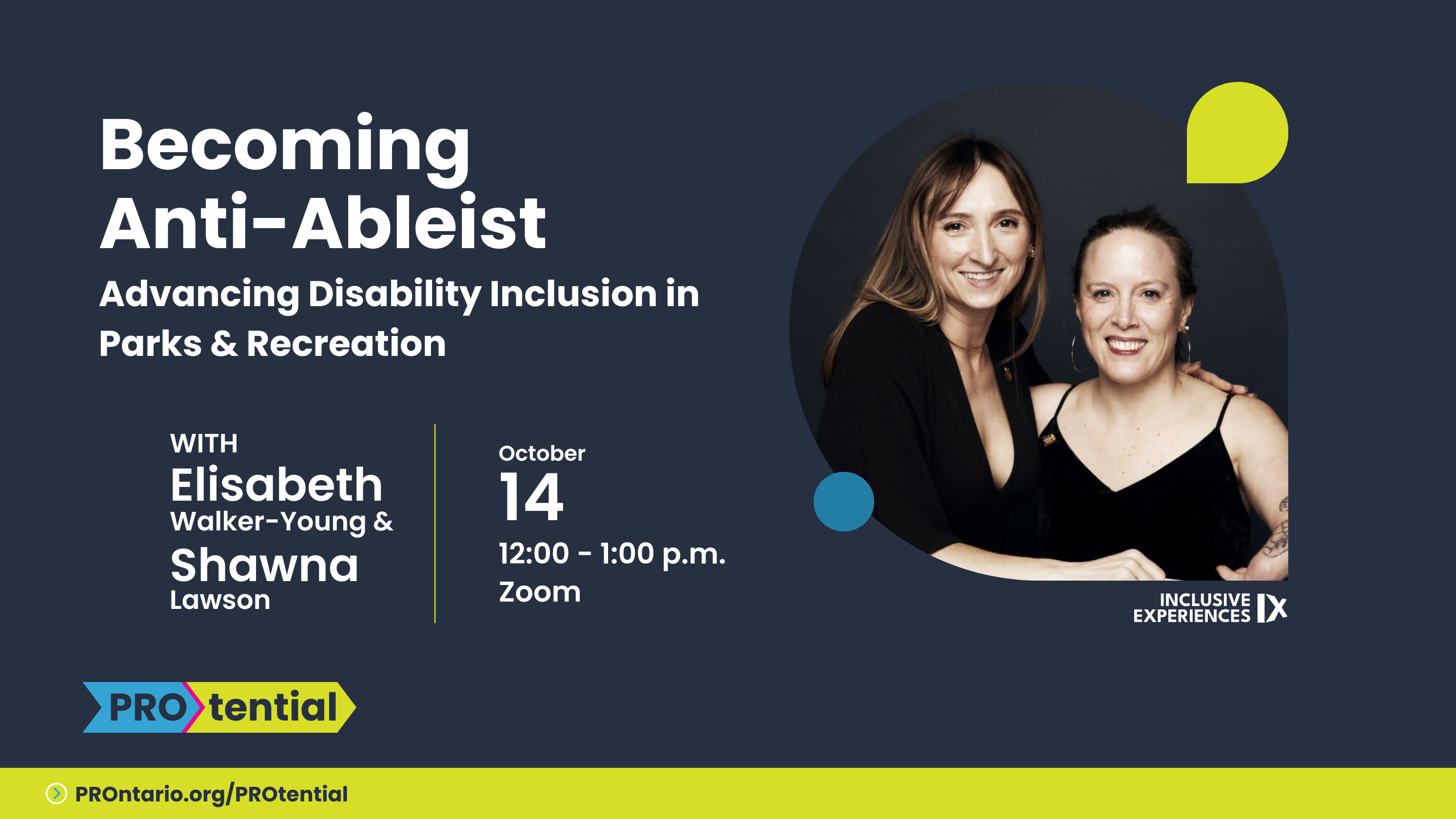 Becoming Anti-Ableist

Advancing Disability Inclusion in Parks & Recreation

WITH
Elisabeth
Walker-Young &
Shawna
Lawson

October
14
12:00 - 1:00 p.m.
Zoom

INCLUSIVE EXPERIENCES IX

PROtential

PROntario.org/PROtential